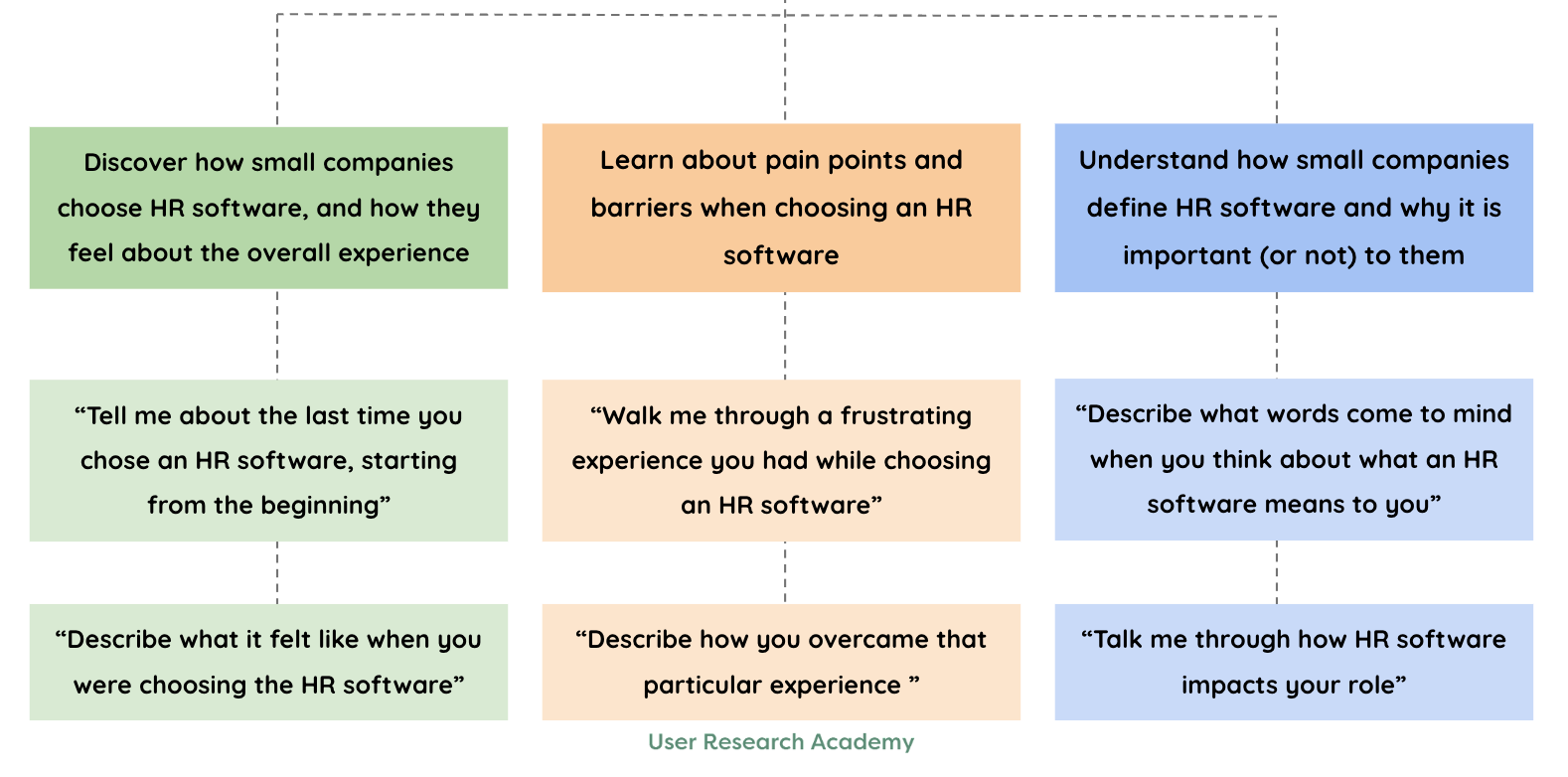 Discover how small companies choose HR software, and how they feel about the overall experience

“Tell me about the last time you chose an HR software, starting from the beginning”

“Describe what it felt like when you were choosing the HR software”

Learn about pain points and barriers when choosing an HR software

“Walk me through a frustrating experience you had while choosing an HR software”

“Describe how you overcame that particular experience ”

Understand how small companies define HR software and why it is important (or not) to them

“Describe what words come to mind when you think about what an HR software means to you”

“Talk me through how HR software impacts your role”

User Research Academy